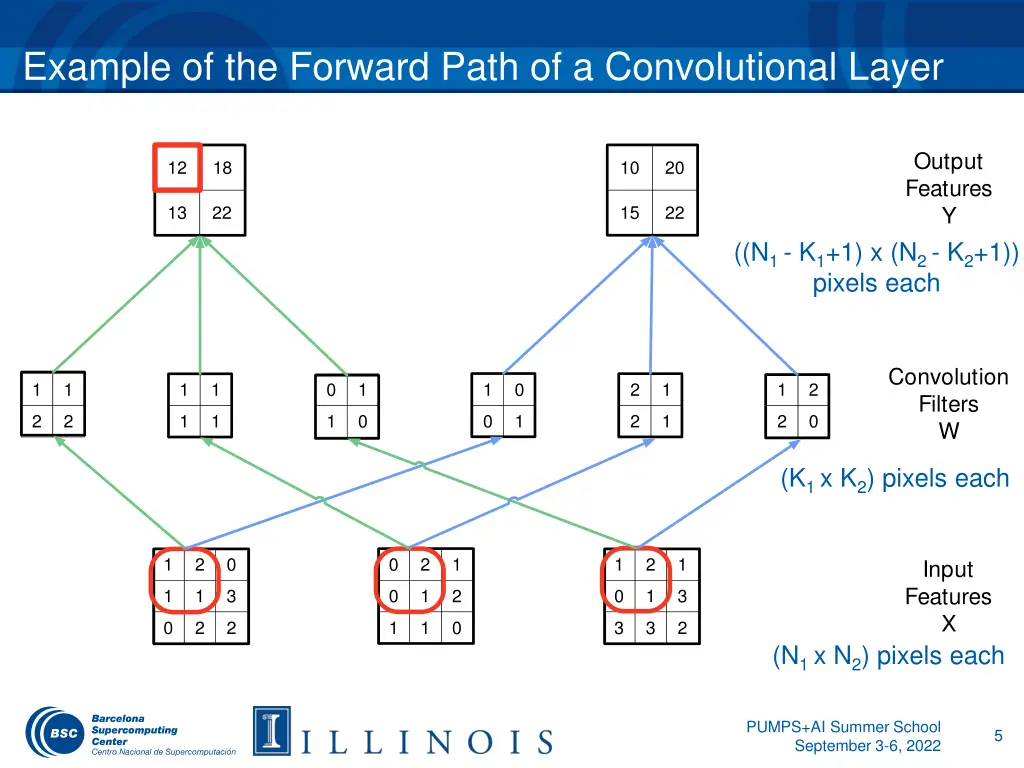 Example of the Forward Path of a Convolutional Layer

| 12 | 18 |
|---|---|
| 13 | 22 |

| 10 | 20 |
|---|---|
| 15 | 22 |

Output Features Y

$((N_1 - K_1+1) \times (N_2 - K_2+1))$ pixels each

| 1 | 1 |
|---|---|
| 2 | 2 |

| 1 | 1 |
|---|---|
| 1 | 1 |

| 0 | 1 |
|---|---|
| 1 | 0 |

| 1 | 0 |
|---|---|
| 0 | 1 |

| 2 | 1 |
|---|---|
| 2 | 1 |

| 1 | 2 |
|---|---|
| 2 | 0 |

Convolution Filters W

$(K_1 \times K_2)$ pixels each

| 1 | 2 | 0 |
|---|---|---|
| 1 | 1 | 3 |
| 0 | 2 | 2 |

| 0 | 2 | 1 |
|---|---|---|
| 0 | 1 | 2 |
| 1 | 1 | 0 |

| 1 | 2 | 1 |
|---|---|---|
| 0 | 1 | 3 |
| 3 | 3 | 2 |

Input Features X

$(N_1 \times N_2)$ pixels each

BSC Barcelona Supercomputing Center Centro Nacional de Supercomputación

ILLINOIS

PUMPS+AI Summer School September 3-6, 2022

5